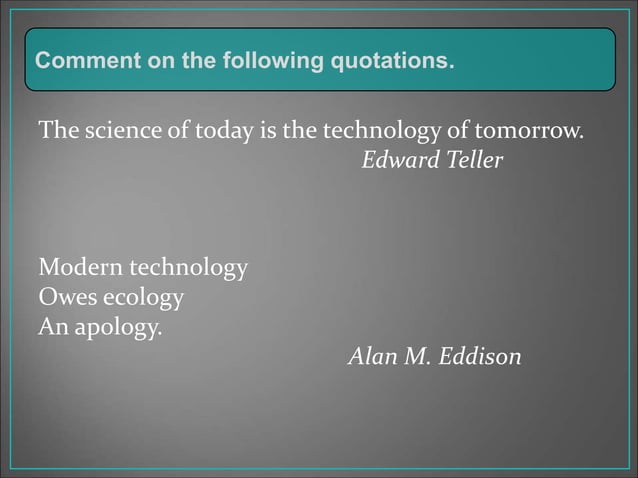 Comment on the following quotations.

The science of today is the technology of tomorrow.
Edward Teller

Modern technology
Owes ecology
An apology.
Alan M. Eddison